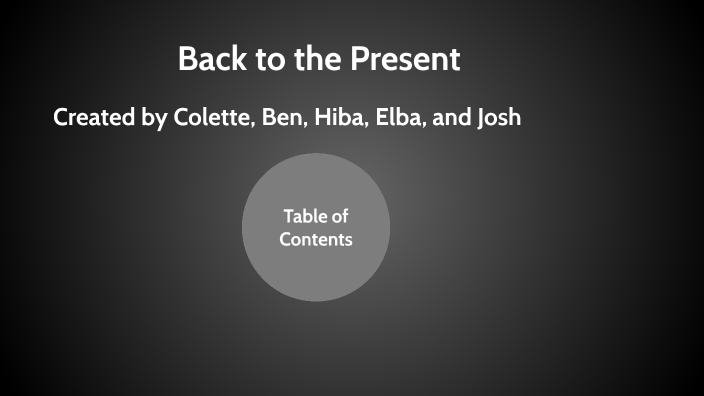 Back to the Present

Created by Colette, Ben, Hiba, Elba, and Josh

Table of Contents